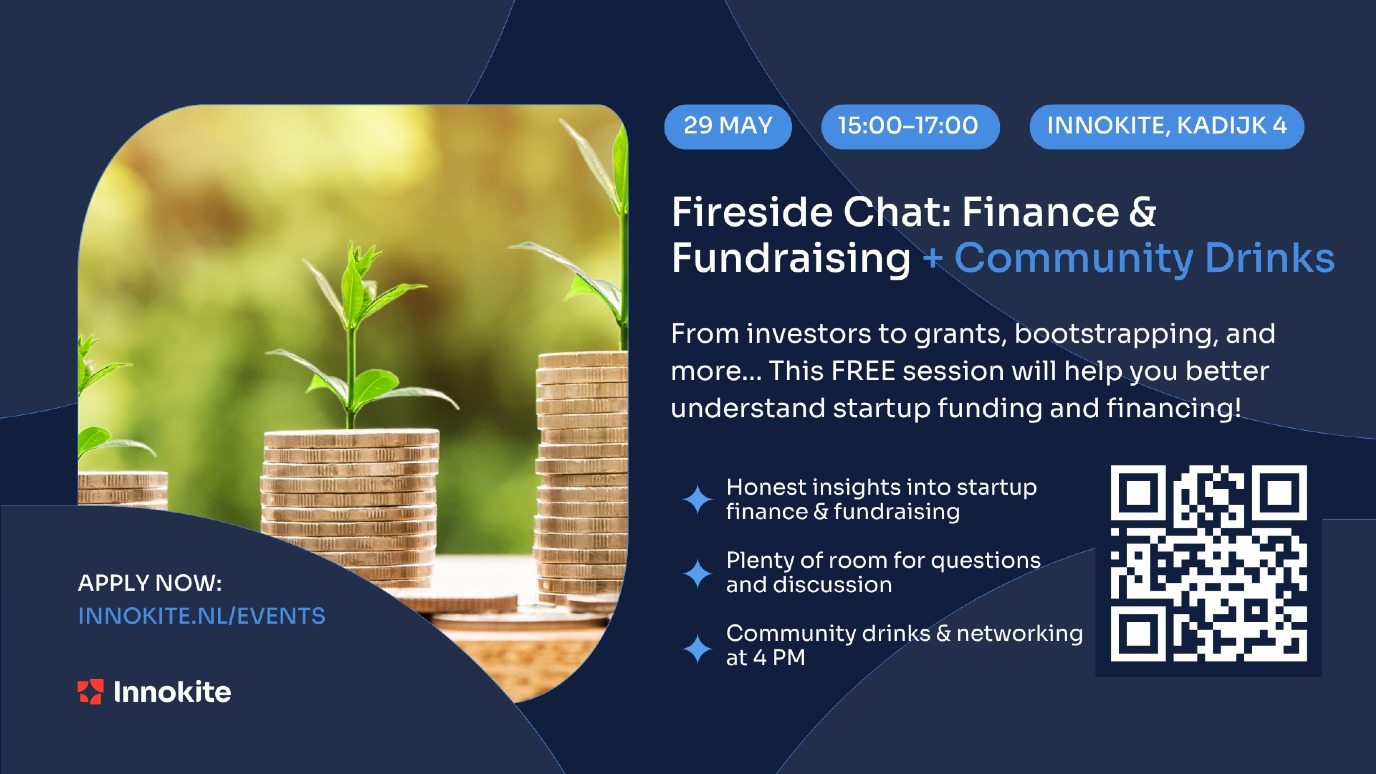 29 MAY
15:00–17:00
INNOKITE, KADIJK 4

Fireside Chat: Finance & Fundraising + Community Drinks

From investors to grants, bootstrapping, and more... This FREE session will help you better understand startup funding and financing!

Honest insights into startup finance & fundraising

Plenty of room for questions and discussion

Community drinks & networking at 4 PM

APPLY NOW:
INNOKITE.NL/EVENTS

Innokite